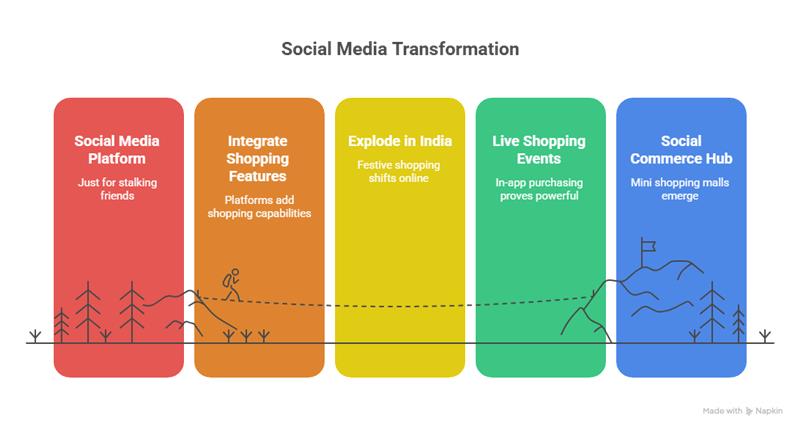 Social Media Transformation

Social Media Platform
Just for stalking friends

Integrate Shopping Features
Platforms add shopping capabilities

Explode in India
Festive shopping shifts online

Live Shopping Events
In-app purchasing proves powerful

Social Commerce Hub
Mini shopping malls emerge

Made with Napkin